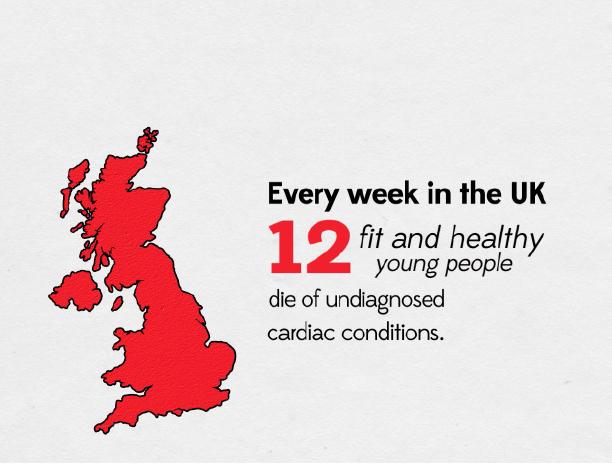 Every week in the UK

12 fit and healthy young people

die of undiagnosed cardiac conditions.